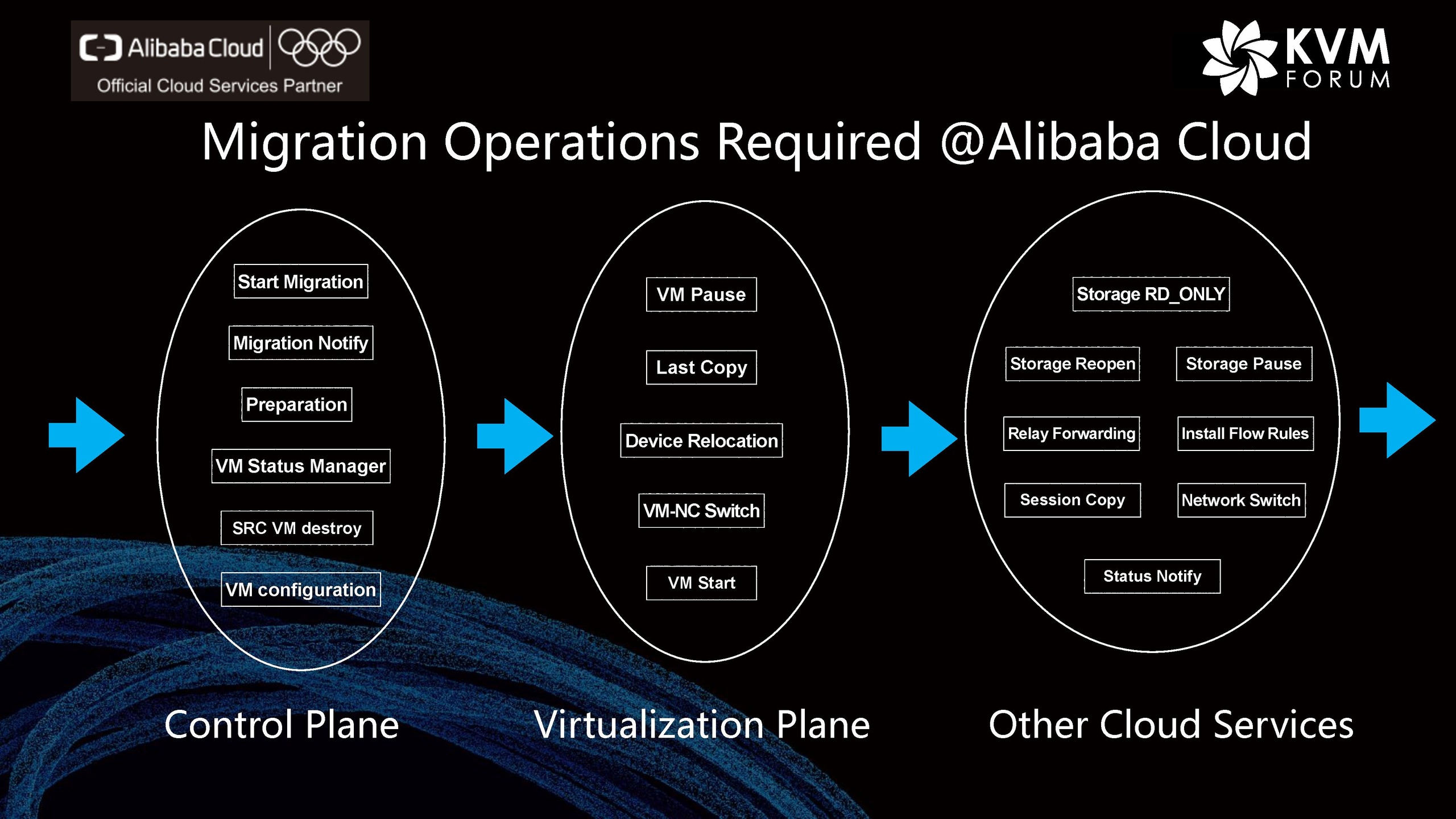 Alibaba Cloud
Official Cloud Services Partner

KVM FORUM

Migration Operations Required @Alibaba Cloud

Start Migration
Migration Notify
Preparation
VM Status Manager
SRC VM destroy
VM configuration

VM Pause
Last Copy
Device Relocation
VM-NC Switch
VM Start

Storage RD_ONLY
Storage Reopen
Storage Pause
Relay Forwarding
Install Flow Rules
Session Copy
Network Switch
Status Notify

Control Plane

Virtualization Plane

Other Cloud Services